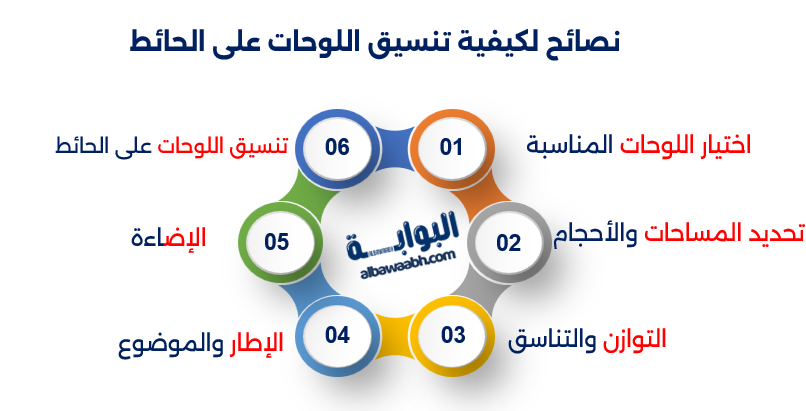 نصائح لكيفية تنسيق اللوحات على الحائط

01 اختيار اللوحات المناسبة

02 تحديد المساحات والأحجام

03 التوازن والتناسق

04 الإطار والموضوع

05 الإضاءة

06 تنسيق اللوحات على الحائط

البوابة
albawaabh.com